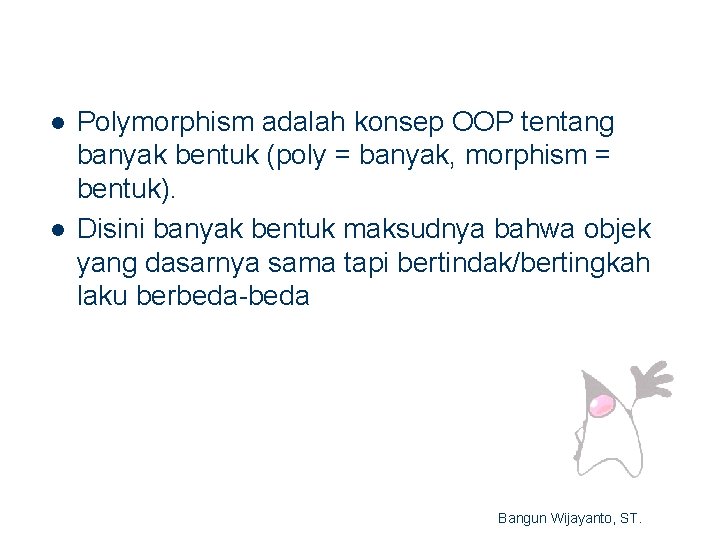 - Polymorphism adalah konsep OOP tentang banyak bentuk (poly = banyak, morphism = bentuk).
- Disini banyak bentuk maksudnya bahwa objek yang dasarnya sama tapi bertindak/bertingkah laku berbeda-beda

Bangun Wijayanto, ST.